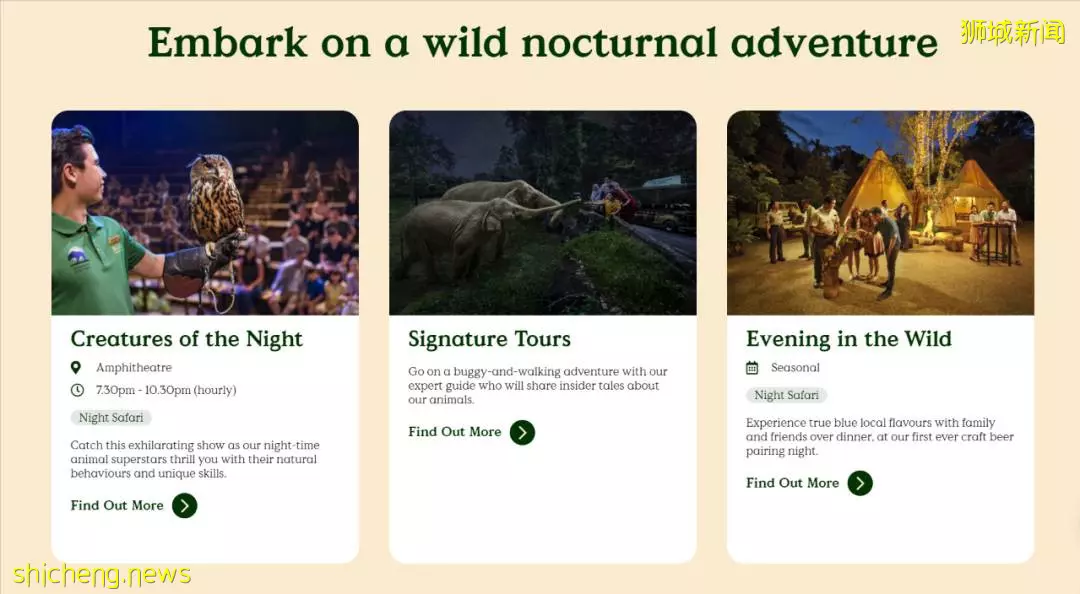 Embark on a wild nocturnal adventure

狮城新闻

Creatures of the Night

Amphitheatre

7.30pm - 10.30pm (hourly)

Night Safari

Catch this exhilarating show as our night-time animal superstars thrill you with their natural behaviours and unique skills.

Find Out More

Signature Tours

Go on a buggy-and-walking adventure with our expert guide who will share insider tales about our animals.

Find Out More

Evening in the Wild

Seasonal

Night Safari

Experience true blue local flavours with family and friends over dinner, at our first ever craft beer pairing night.

Find Out More

shicheng.news